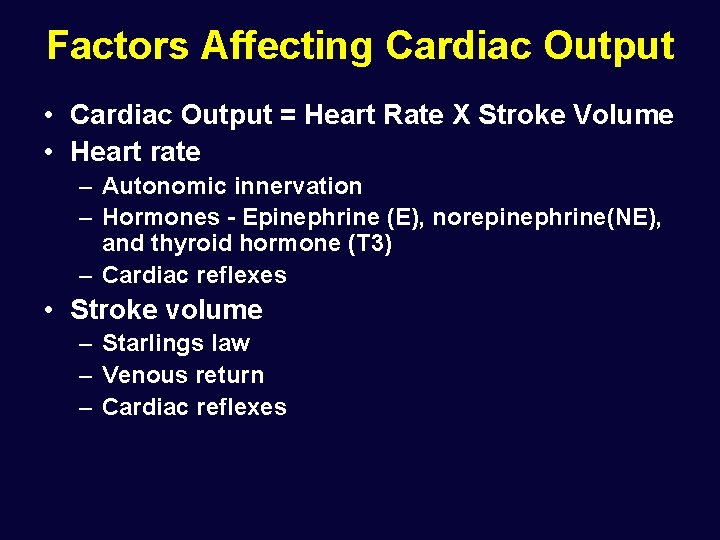 Factors Affecting Cardiac Output

• Cardiac Output = Heart Rate X Stroke Volume
• Heart rate
– Autonomic innervation
– Hormones - Epinephrine (E), norepinephrine(NE), and thyroid hormone (T3)
– Cardiac reflexes
• Stroke volume
– Starlings law
– Venous return
– Cardiac reflexes